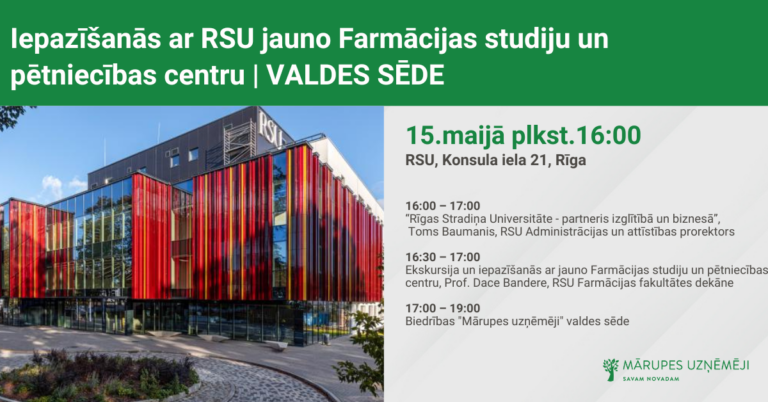 Iepazīšanās ar RSU jauno Farmācijas studiju un pētniecības centru | VALDES SĒDE

RSU

15.maijā plkst.16:00

RSU, Konsula iela 21, Rīga

16:00 – 17:00
"Rīgas Stradiņa Universitāte - partneris izglītībā un biznesā", Toms Baumanis, RSU Administrācijas un attīstības prorektors

16:30 – 17:00
Ekskursija un iepazīšanās ar jauno Farmācijas studiju un pētniecības centru, Prof. Dace Bandere, RSU Farmācijas fakultātes dekāne

17:00 – 19:00
Biedrības "Mārupes uzņēmēji" valdes sēde

MĀRUPES UZŅĒMĒJI
SAVAM NOVADAM